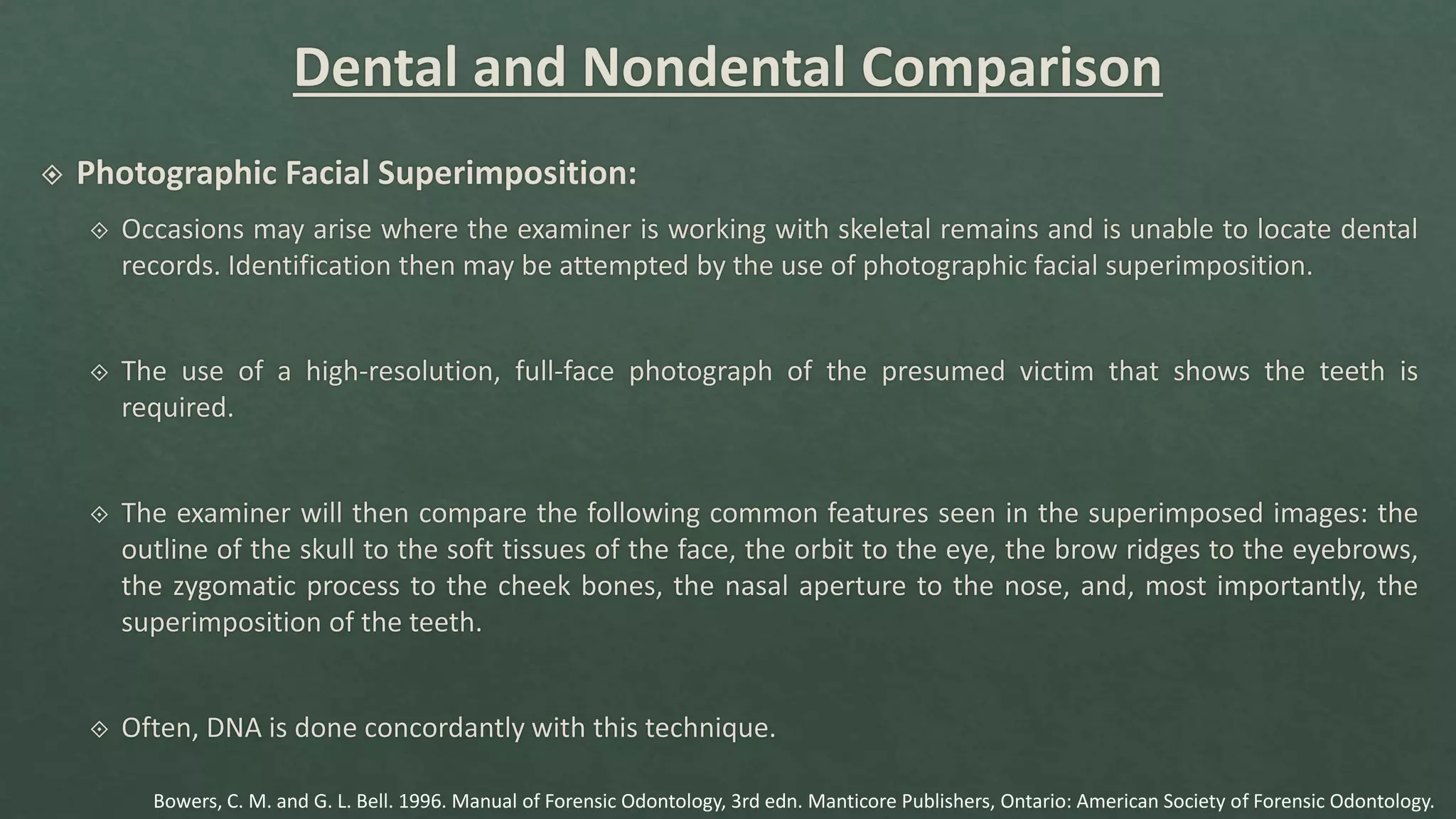 Dental and Nondental Comparison

Photographic Facial Superimposition:

Occasions may arise where the examiner is working with skeletal remains and is unable to locate dental records. Identification then may be attempted by the use of photographic facial superimposition.

The use of a high-resolution, full-face photograph of the presumed victim that shows the teeth is required.

The examiner will then compare the following common features seen in the superimposed images: the outline of the skull to the soft tissues of the face, the orbit to the eye, the brow ridges to the eyebrows, the zygomatic process to the cheek bones, the nasal aperture to the nose, and, most importantly, the superimposition of the teeth.

Often, DNA is done concordantly with this technique.

Bowers, C. M. and G. L. Bell. 1996. Manual of Forensic Odontology, 3rd edn. Manticore Publishers, Ontario: American Society of Forensic Odontology.